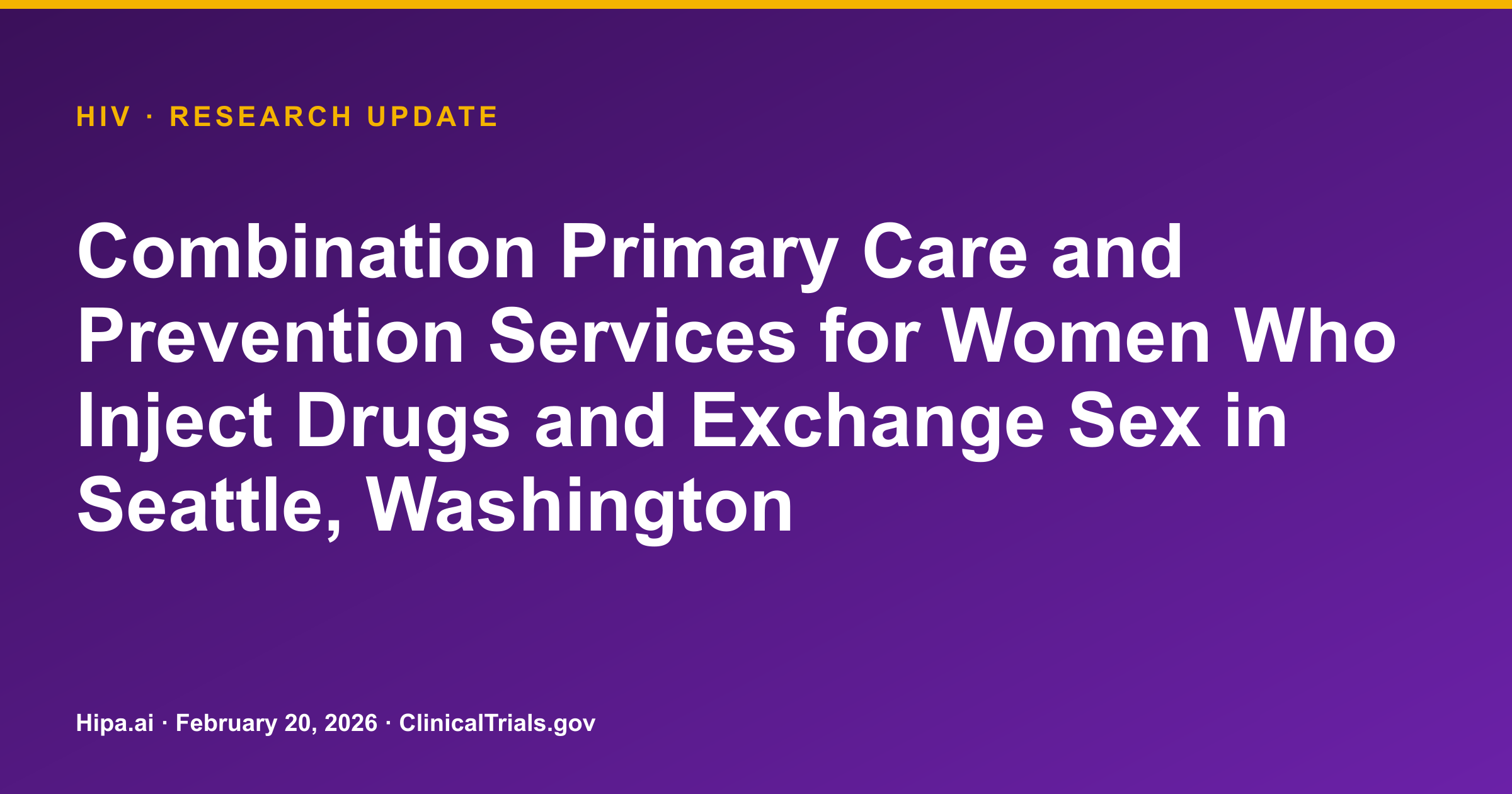 HIV · RESEARCH UPDATE

Combination Primary Care and Prevention Services for Women Who Inject Drugs and Exchange Sex in Seattle, Washington

Hipa.ai · February 20, 2026 · ClinicalTrials.gov